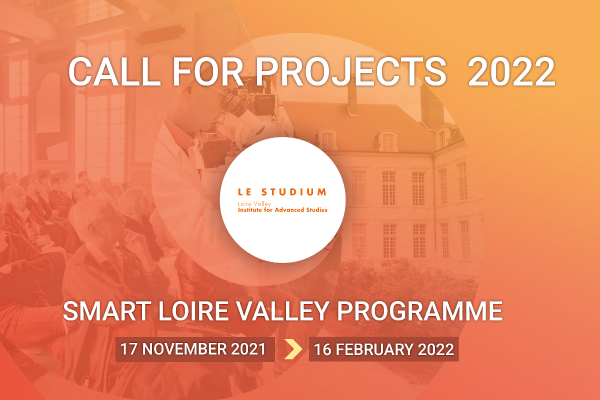 CALL FOR PROJECTS 2022

LE STUDIUM
Loire Valley
Institute for Advanced Studies

SMART LOIRE VALLEY PROGRAMME

17 NOVEMBER 2021

16 FEBRUARY 2022